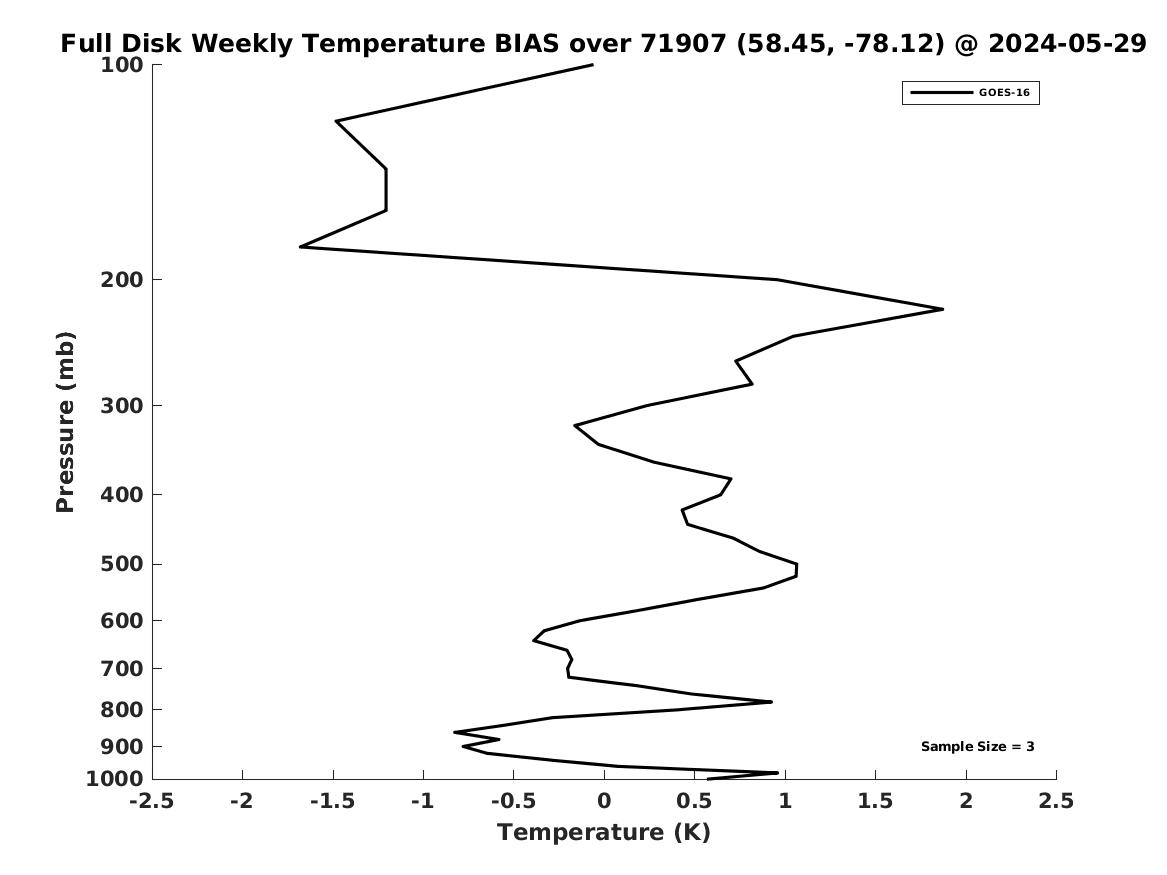 Full Disk Weekly Temperature BIAS over 71907 (58.45, -78.12) @ 2024-05-29

GOES-16

Pressure (mb)

100
200
300
400
500
600
700
800
900
1000

Sample Size = 3

-2.5
-2
-1.5
-1
-0.5
0
0.5
1
1.5
2
2.5

Temperature (K)